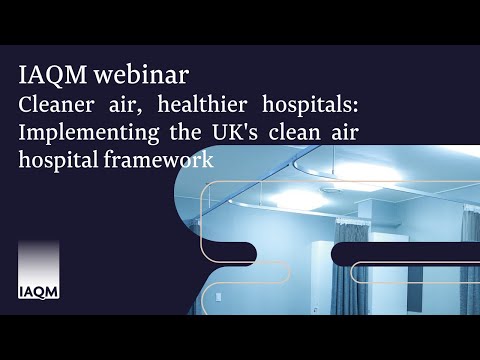 IAQM webinar
Cleaner air, healthier hospitals: Implementing the UK's clean air hospital framework

IAQM